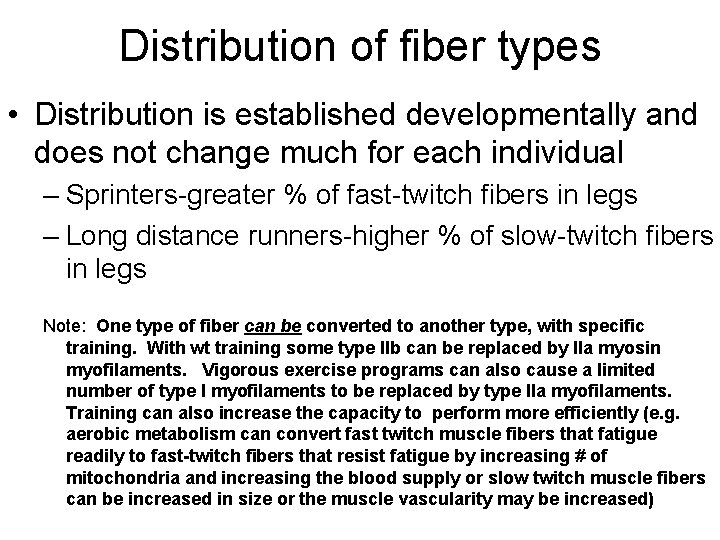 Distribution of fiber types

• Distribution is established developmentally and does not change much for each individual
– Sprinters-greater % of fast-twitch fibers in legs
– Long distance runners-higher % of slow-twitch fibers in legs

Note: One type of fiber can be converted to another type, with specific training. With wt training some type IIb can be replaced by IIa myosin myofilaments. Vigorous exercise programs can also cause a limited number of type I myofilaments to be replaced by type IIa myofilaments. Training can also increase the capacity to perform more efficiently (e.g. aerobic metabolism can convert fast twitch muscle fibers that fatigue readily to fast-twitch fibers that resist fatigue by increasing # of mitochondria and increasing the blood supply or slow twitch muscle fibers can be increased in size or the muscle vascularity may be increased)